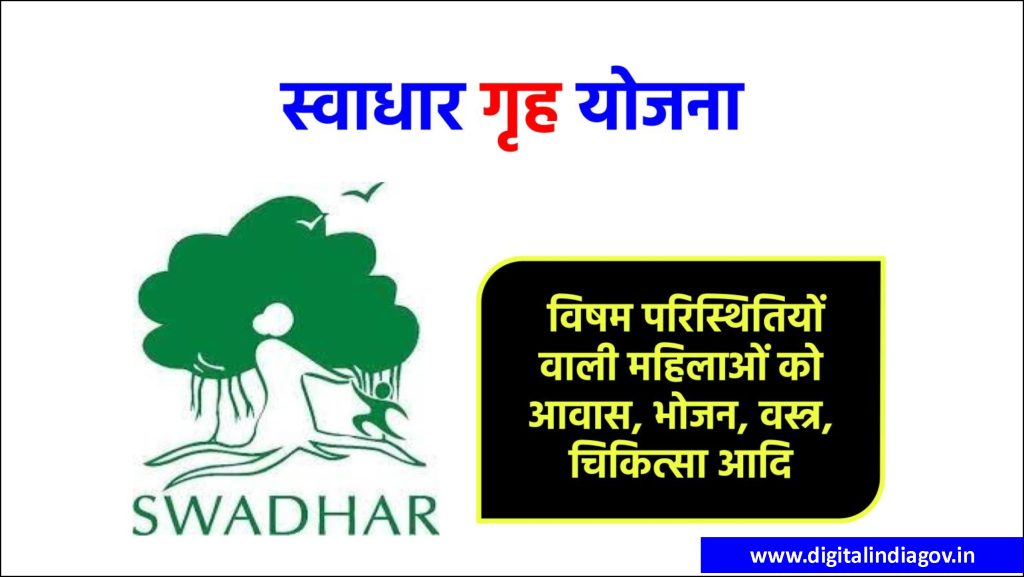 स्वाधार गृह योजना

SWADHAR

विषम परिस्थितियों वाली महिलाओं को आवास, भोजन, वस्त्र, चिकित्सा आदि

www.digitalindiagov.in